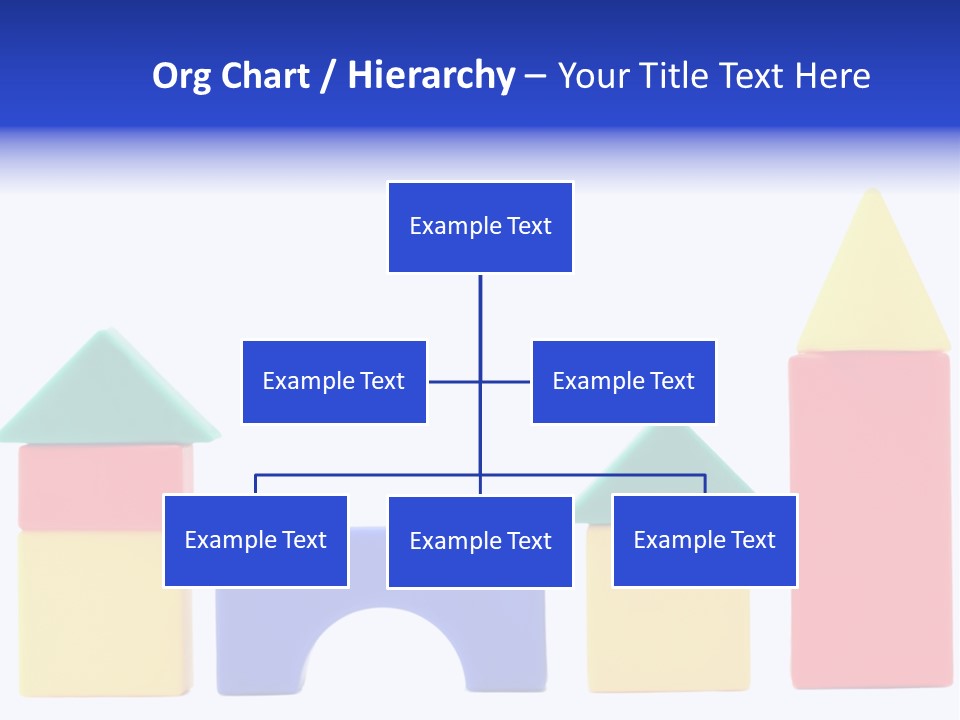 Org Chart / Hierarchy – Your Title Text Here

Example Text

Example Text

Example Text

Example Text

Example Text

Example Text